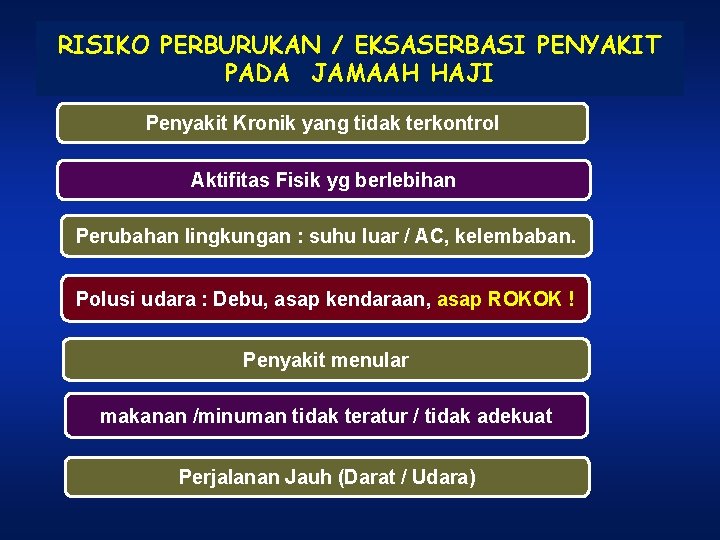 RISIKO PERBURUKAN / EKSASERBASI PENYAKIT PADA JAMAAH HAJI

Penyakit Kronik yang tidak terkontrol

Aktifitas Fisik yg berlebihan

Perubahan lingkungan : suhu luar / AC, kelembaban.

Polusi udara : Debu, asap kendaraan, asap ROKOK !

Penyakit menular

makanan /minuman tidak teratur / tidak adekuat

Perjalanan Jauh (Darat / Udara)